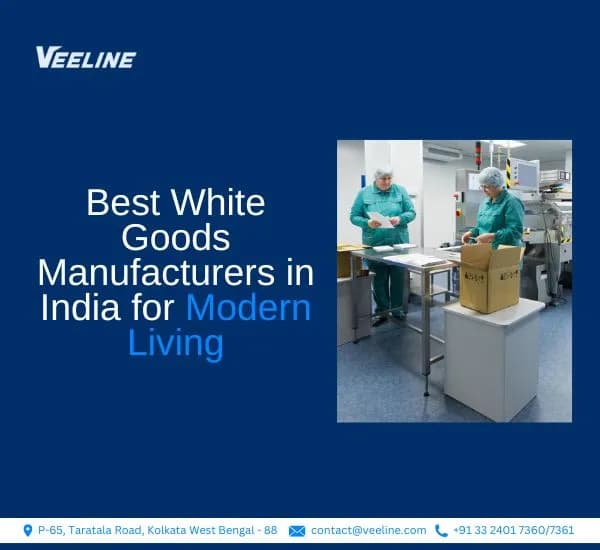 VEELINE

Best White Goods Manufacturers in India for Modern Living

P-65, Taratala Road, Kolkata West Bengal - 88 contact@veeline.com +91 33 2401 7360/7361